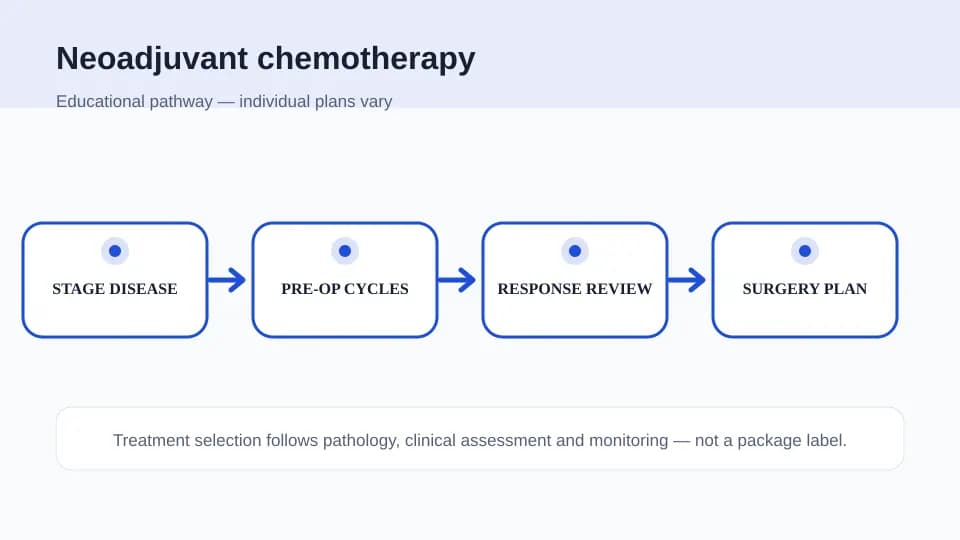 Neoadjuvant chemotherapy

Educational pathway — individual plans vary

STAGE DISEASE

PRE-OP CYCLES

RESPONSE REVIEW

SURGERY PLAN

Treatment selection follows pathology, clinical assessment and monitoring — not a package label.